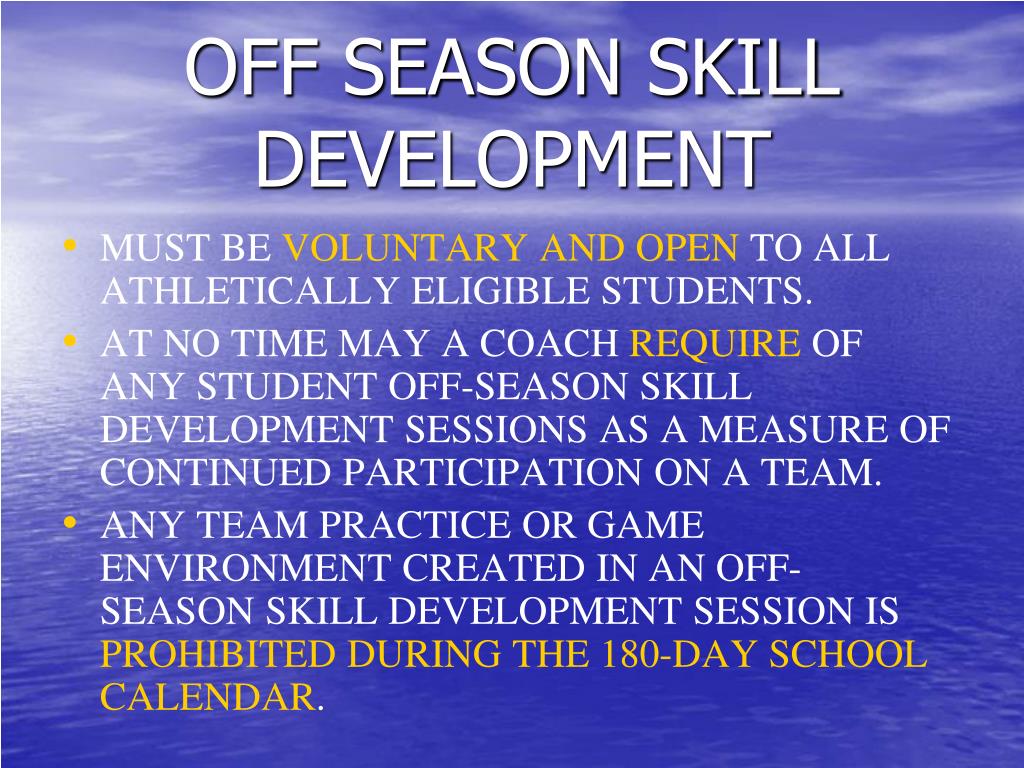 OFF SEASON SKILL DEVELOPMENT

• MUST BE VOLUNTARY AND OPEN TO ALL ATHLETICALLY ELIGIBLE STUDENTS.
• AT NO TIME MAY A COACH REQUIRE OF ANY STUDENT OFF-SEASON SKILL DEVELOPMENT SESSIONS AS A MEASURE OF CONTINUED PARTICIPATION ON A TEAM.
• ANY TEAM PRACTICE OR GAME ENVIRONMENT CREATED IN AN OFF-SEASON SKILL DEVELOPMENT SESSION IS PROHIBITED DURING THE 180-DAY SCHOOL CALENDAR.